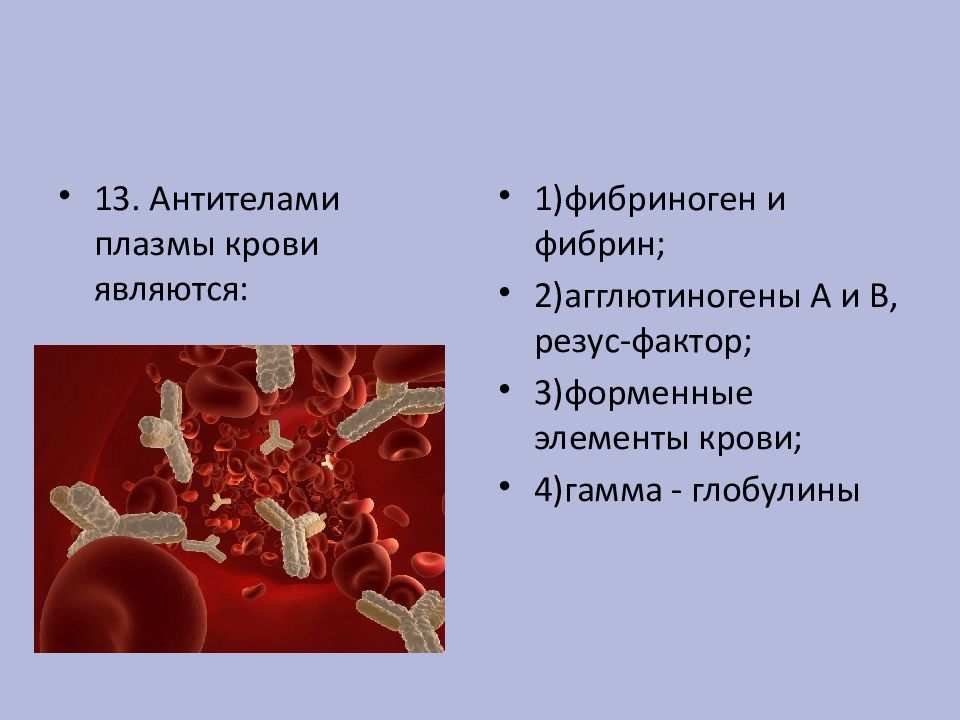 • 13. Антителами плазмы крови являются:

• 1)фибриноген и фибрин;
• 2)агглютиногены А и В, резус-фактор;
• 3)форменные элементы крови;
• 4)гамма - глобулины